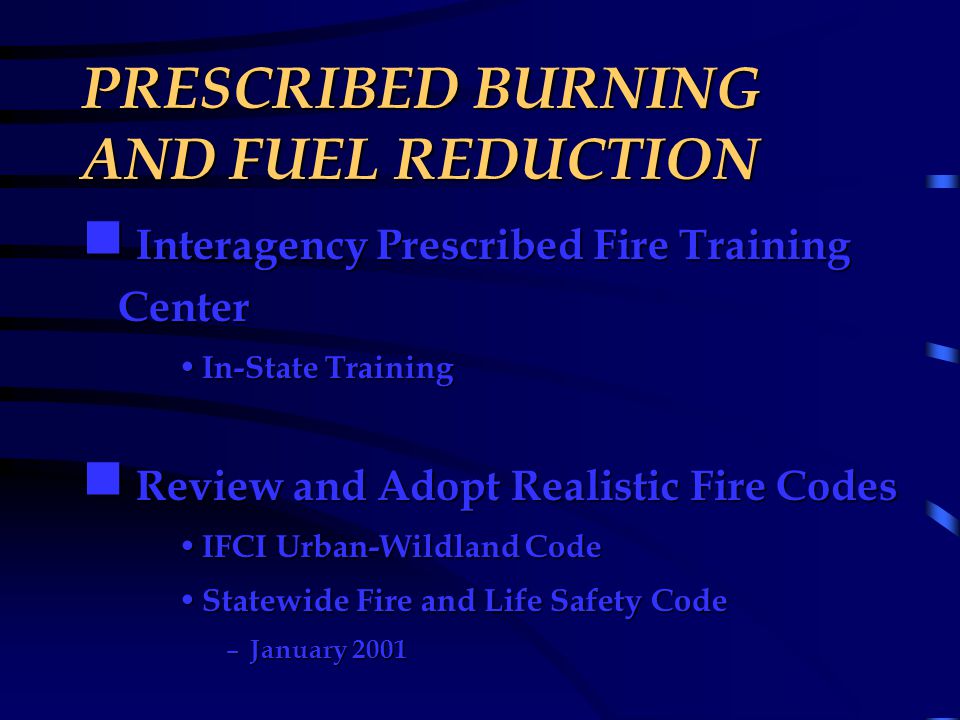 PRESCRIBED BURNING AND FUEL REDUCTION

■ Interagency Prescribed Fire Training Center

• In-State Training

■ Review and Adopt Realistic Fire Codes

• IFCI Urban-Wildland Code

• Statewide Fire and Life Safety Code

– January 2001